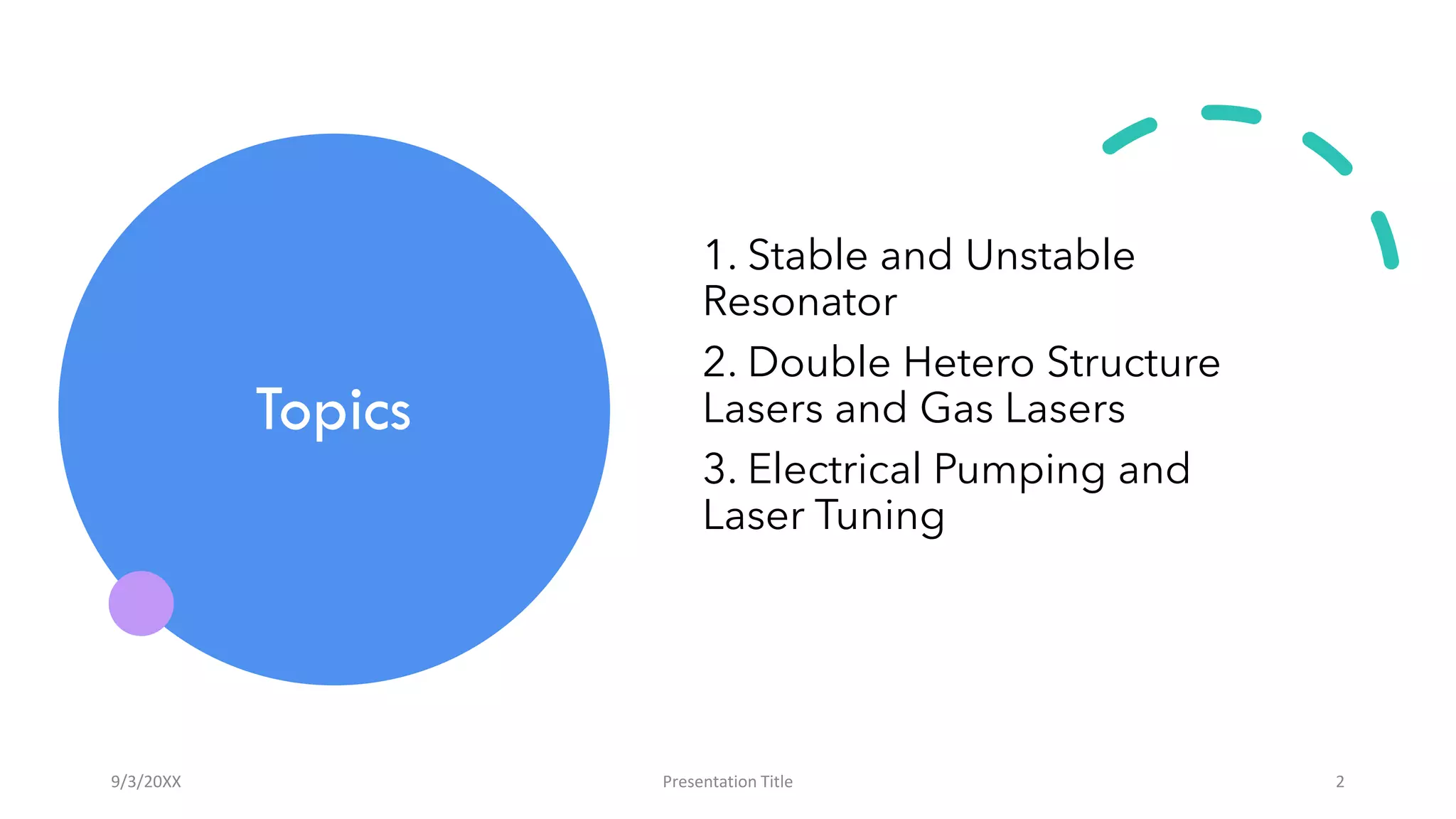 Topics

1. Stable and Unstable Resonator

2. Double Hetero Structure Lasers and Gas Lasers

3. Electrical Pumping and Laser Tuning

9/3/20XX

Presentation Title

2